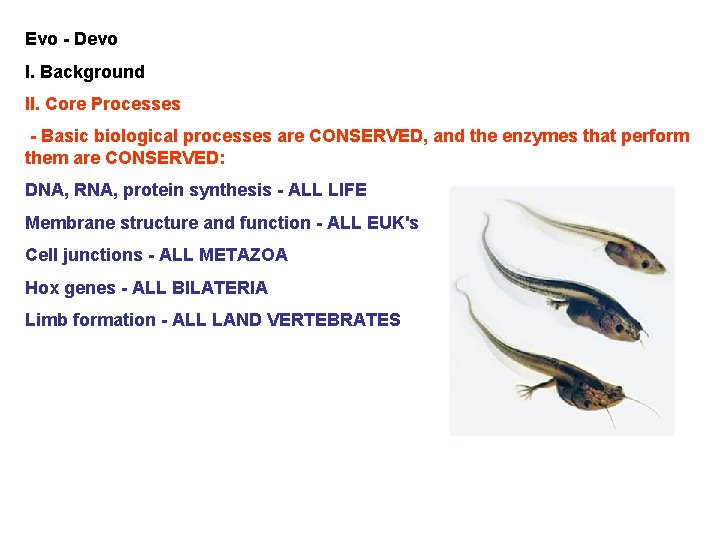 Evo - Devo

I. Background

II. Core Processes

- Basic biological processes are CONSERVED, and the enzymes that perform them are CONSERVED:

DNA, RNA, protein synthesis - ALL LIFE

Membrane structure and function - ALL EUK's

Cell junctions - ALL METAZOA

Hox genes - ALL BILATERIA

Limb formation - ALL LAND VERTEBRATES